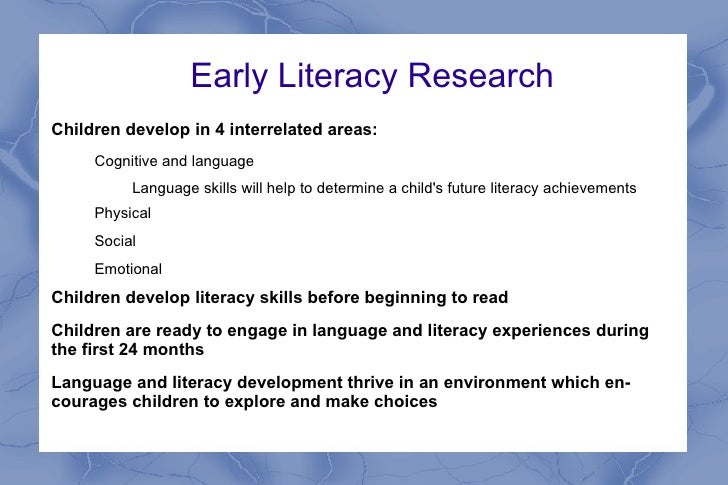 Early Literacy Research

Children develop in 4 interrelated areas:

Cognitive and language

Language skills will help to determine a child's future literacy achievements

Physical

Social

Emotional

Children develop literacy skills before beginning to read

Children are ready to engage in language and literacy experiences during the first 24 months

Language and literacy development thrive in an environment which encourages children to explore and make choices